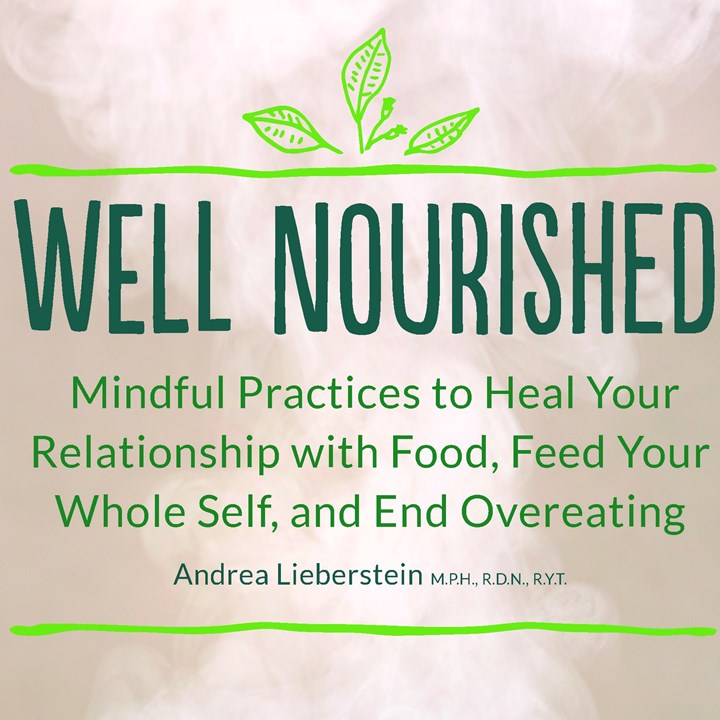 WELL NOURISHED

Mindful Practices to Heal Your Relationship with Food, Feed Your Whole Self, and End Overeating

Andrea Lieberstein M.P.H., R.D.N., R.Y.T.